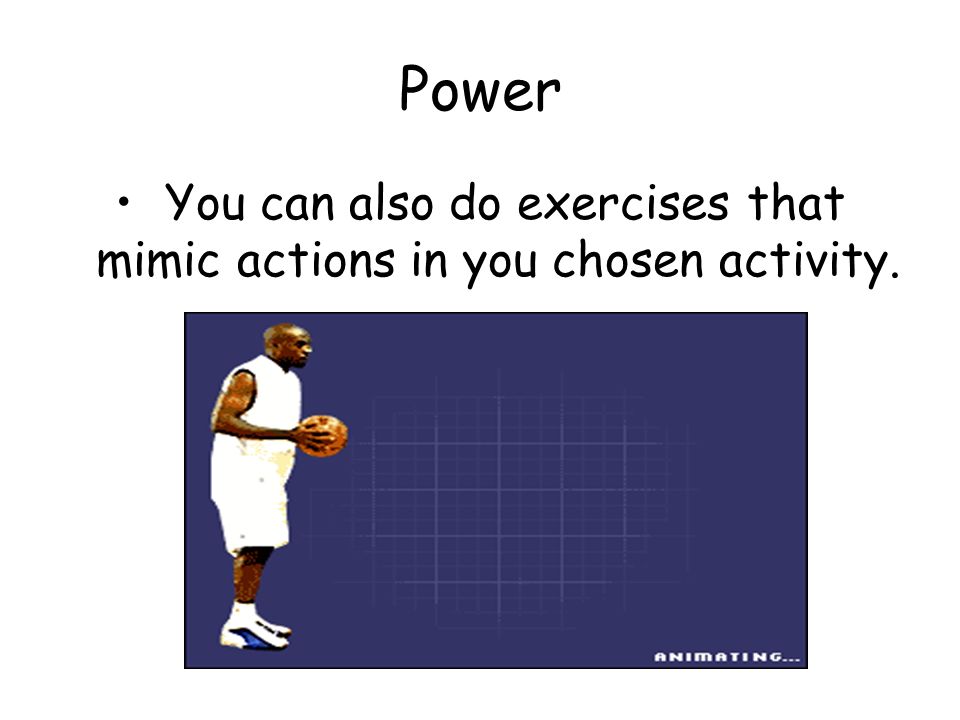 Power

• You can also do exercises that mimic actions in you chosen activity.

ANIMATING...